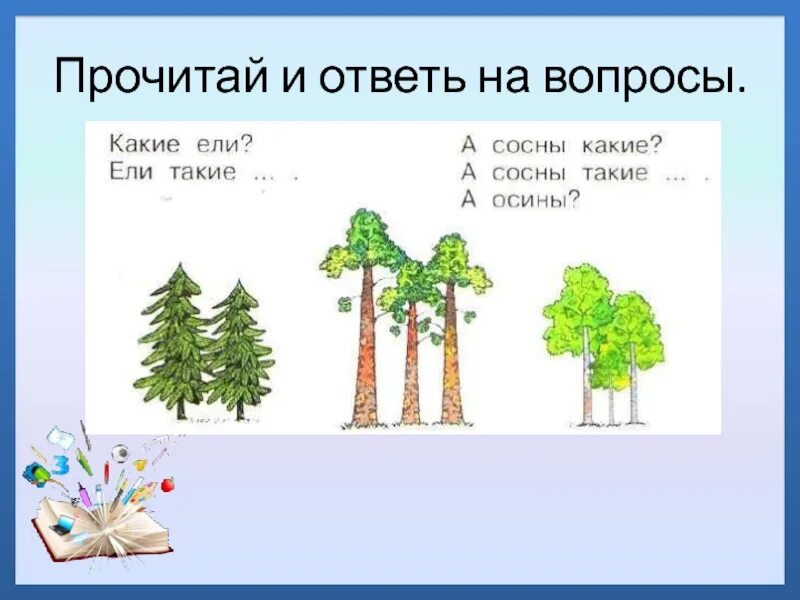 Прочитай и ответь на вопросы.

Какие ели?
Ели такие … .

А сосны какие?
А сосны такие … .
А осины?